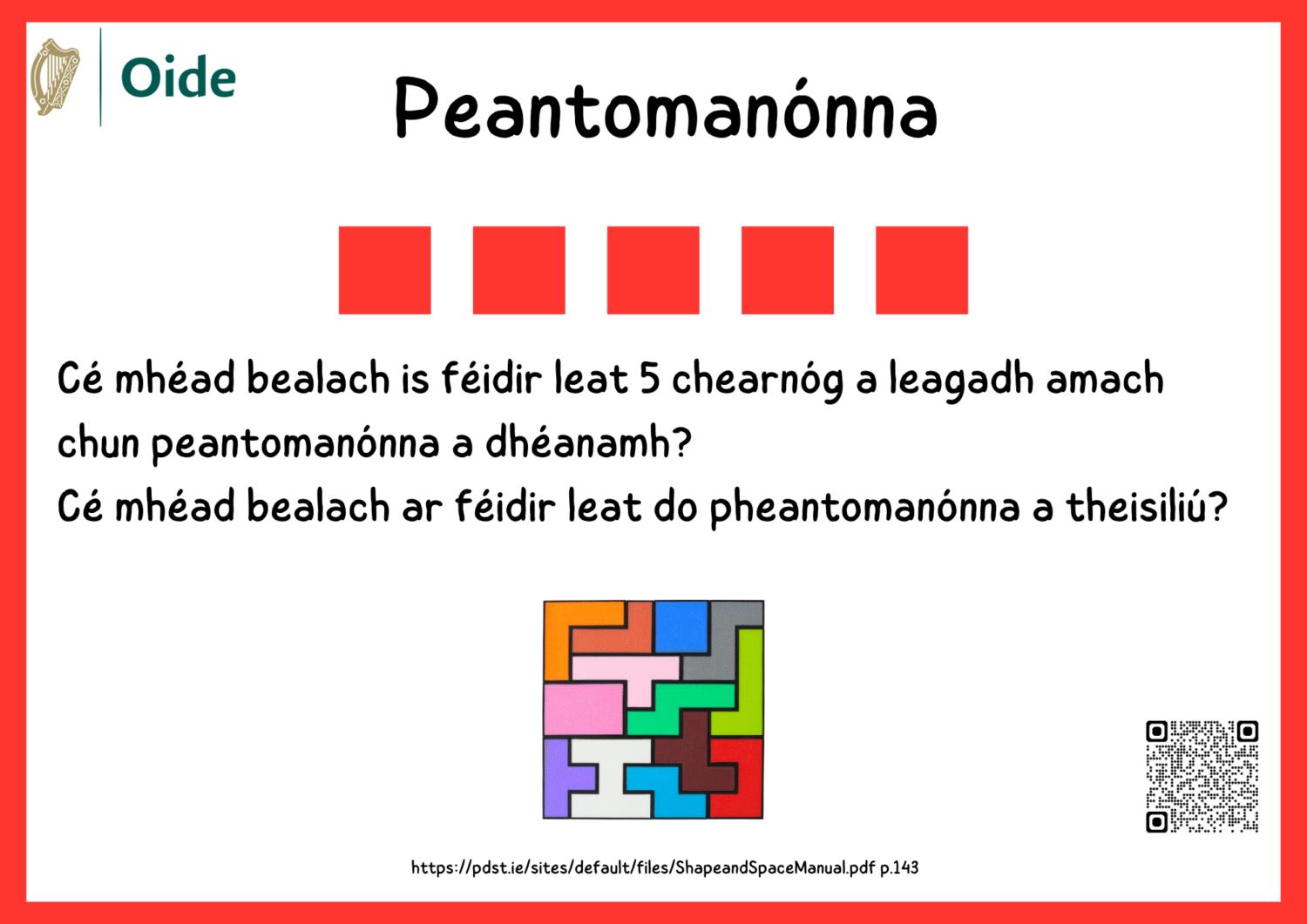 Oide

Peantomanónna

Cé mhéad bealach is féidir leat 5 chearnóg a leagadh amach chun peantomanónna a dhéanamh?
Cé mhéad bealach ar féidir leat do pheantomanónna a theisiliú?

https://pdst.ie/sites/default/files/ShapeandSpaceManual.pdf p.143